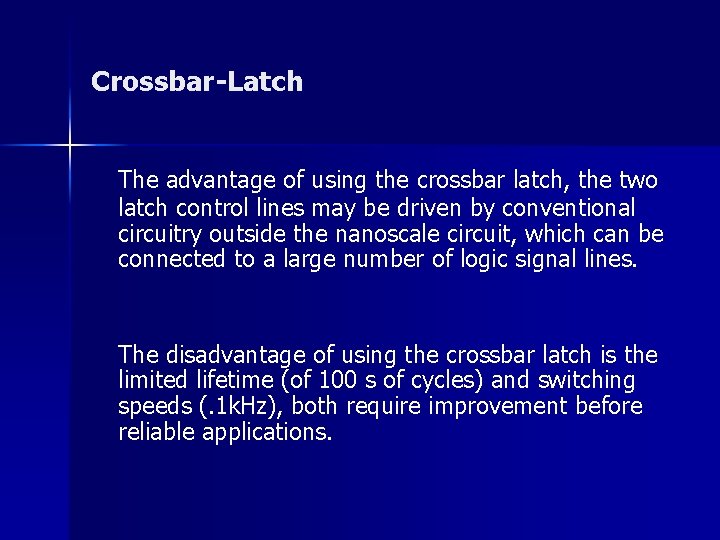 Crossbar-Latch

The advantage of using the crossbar latch, the two latch control lines may be driven by conventional circuitry outside the nanoscale circuit, which can be connected to a large number of logic signal lines.

The disadvantage of using the crossbar latch is the limited lifetime (of 100 s of cycles) and switching speeds (.1kHz), both require improvement before reliable applications.